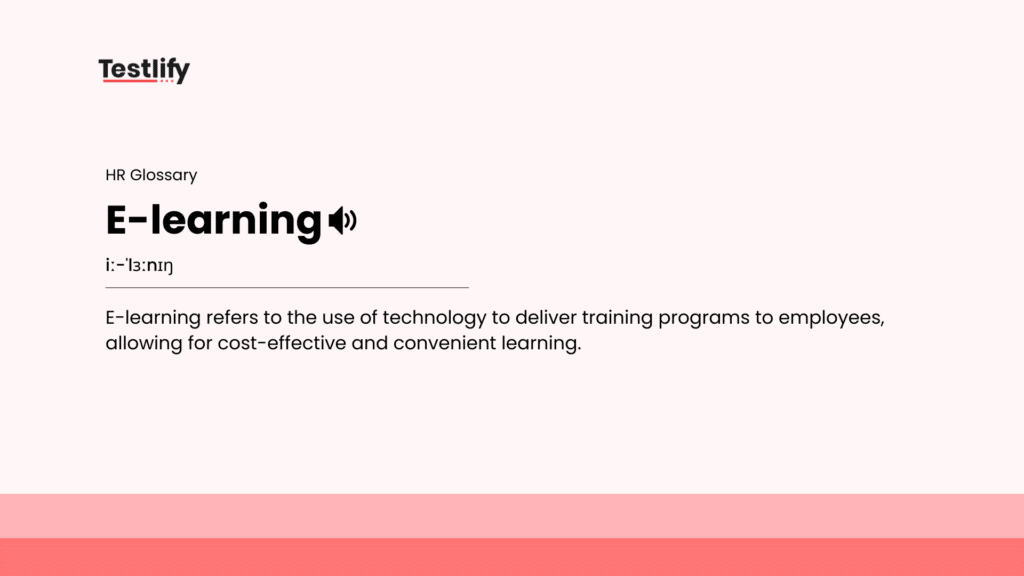 Testlify

HR Glossary

E-learning

iː-ˈlɜːnɪŋ

E-learning refers to the use of technology to deliver training programs to employees, allowing for cost-effective and convenient learning.